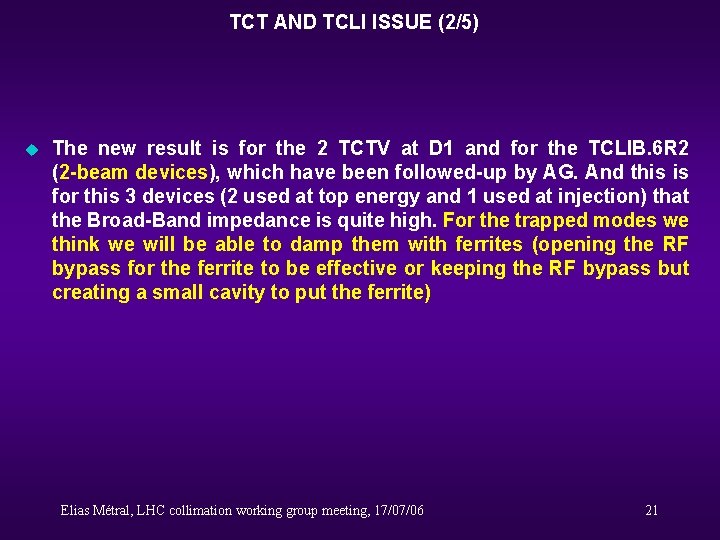 TCT AND TCLI ISSUE (2/5)

The new result is for the 2 TCTV at D1 and for the TCLIB.6R2 (2-beam devices), which have been followed-up by AG. And this is for this 3 devices (2 used at top energy and 1 used at injection) that the Broad-Band impedance is quite high. For the trapped modes we think we will be able to damp them with ferrites (opening the RF bypass for the ferrite to be effective or keeping the RF bypass but creating a small cavity to put the ferrite)

Elias Métral, LHC collimation working group meeting, 17/07/06

21